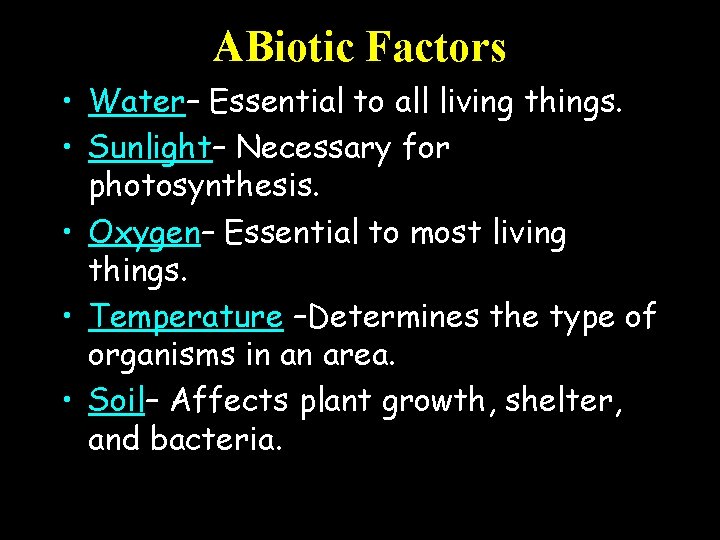 ABiotic Factors

• Water– Essential to all living things.
• Sunlight– Necessary for photosynthesis.
• Oxygen– Essential to most living things.
• Temperature –Determines the type of organisms in an area.
• Soil– Affects plant growth, shelter, and bacteria.